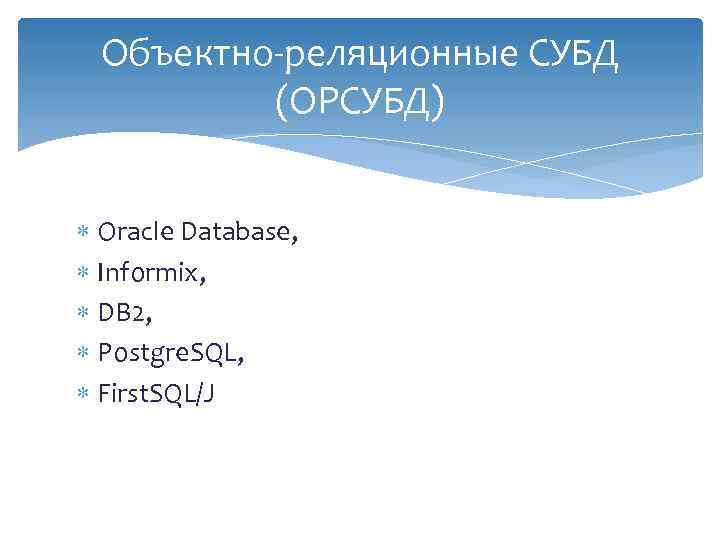 Объектно-реляционные СУБД (ОРСУБД)

* Oracle Database,
* Informix,
* DB2,
* PostgreSQL,
* FirstSQL/J